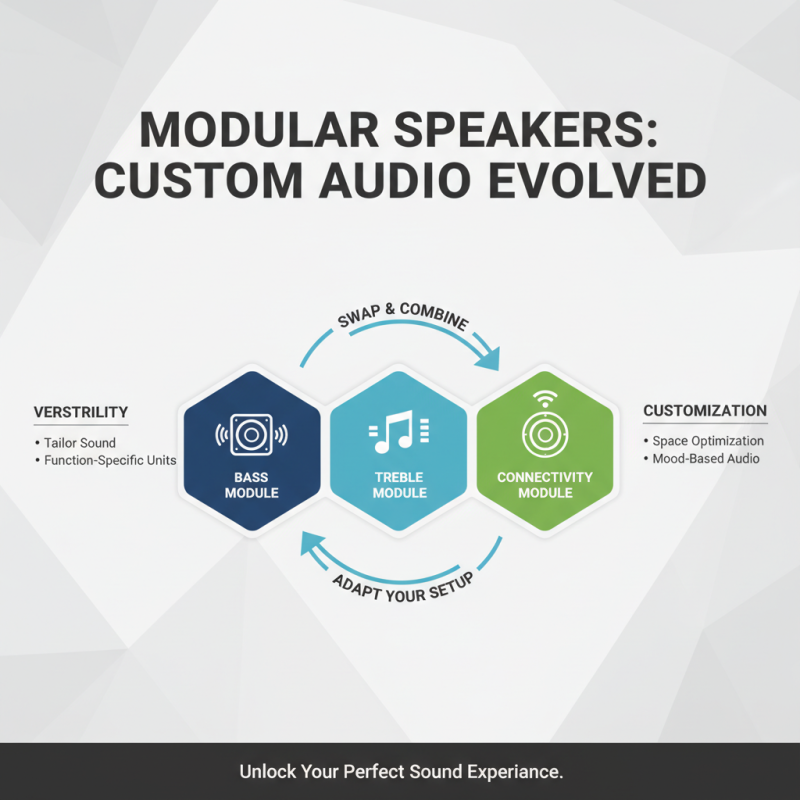 MODULAR SPEAKERS: CUSTOM AUDIO EVOLVED

SWAP & COMBINE

VERSTRILITY
• Tailor Sound
• Function-Specific Units

BASS MODULE

TREBLE MODULE

CONNECTIVITY MODULE

CUSTOMIZATION
• Space Optimization
• Mood-Based Audio

ADAPT YOUR SETUP

Unlock Your Perfect Sound Experiance.